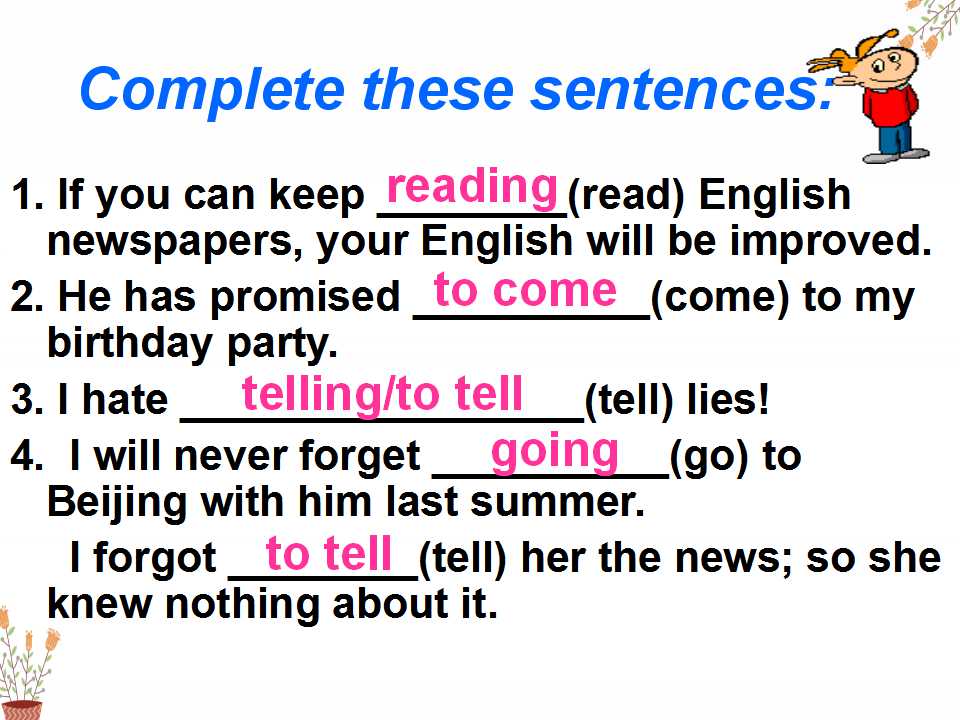 Complete these sentences:

1. If you can keep reading (read) English newspapers, your English will be improved.

2. He has promised to come (come) to my birthday party.

3. I hate telling/to tell (tell) lies!

4. I will never forget going (go) to Beijing with him last summer.

I forgot to tell (tell) her the news; so she knew nothing about it.